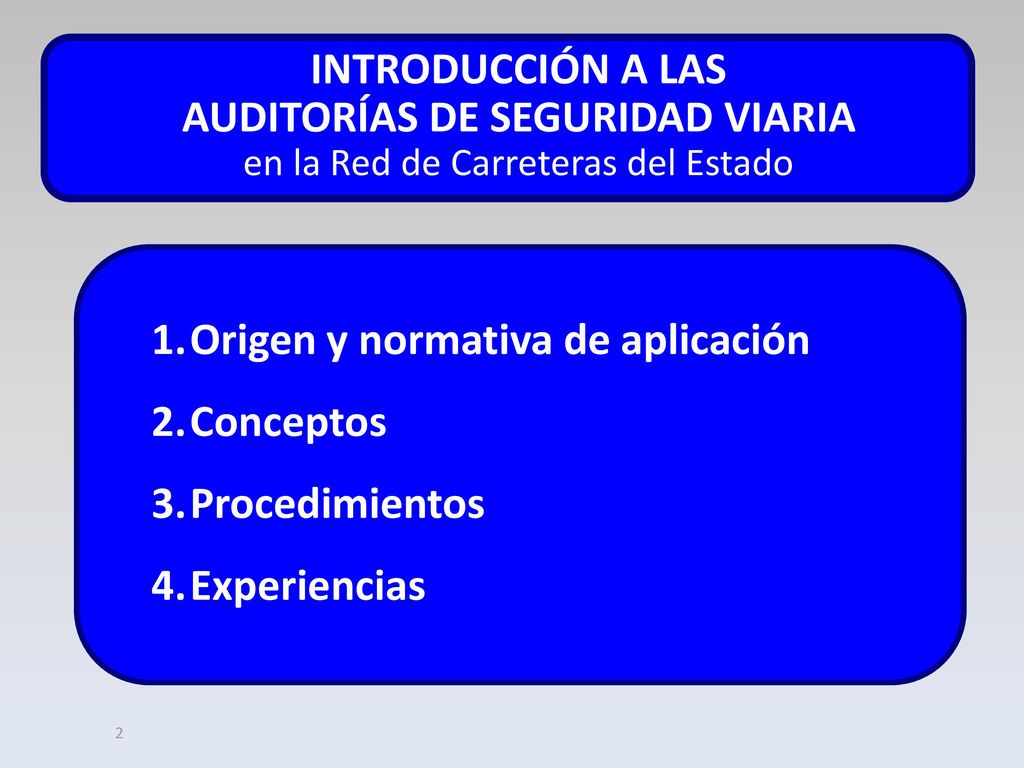 INTRODUCCIÓN A LAS
AUDITORÍAS DE SEGURIDAD VIARIA
en la Red de Carreteras del Estado

1. Origen y normativa de aplicación
2. Conceptos
3. Procedimientos
4. Experiencias

2